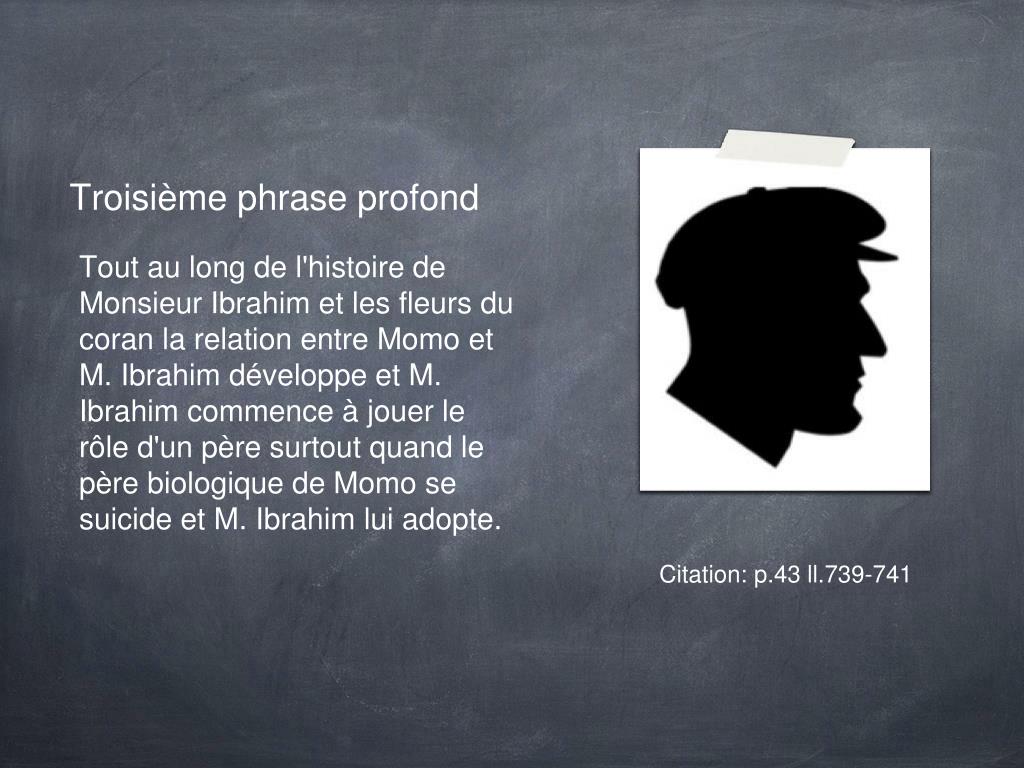 Troisième phrase profond

Tout au long de l'histoire de Monsieur Ibrahim et les fleurs du coran la relation entre Momo et M. Ibrahim développe et M. Ibrahim commence à jouer le rôle d'un père surtout quand le père biologique de Momo se suicide et M. Ibrahim lui adopte.

Citation: p.43 ll.739-741